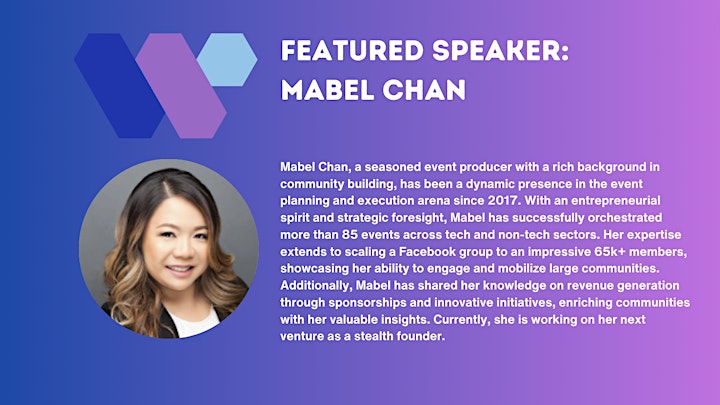 FEATURED SPEAKER:
MABEL CHAN

Mabel Chan, a seasoned event producer with a rich background in community building, has been a dynamic presence in the event planning and execution arena since 2017. With an entrepreneurial spirit and strategic foresight, Mabel has successfully orchestrated more than 85 events across tech and non-tech sectors. Her expertise extends to scaling a Facebook group to an impressive 65k+ members, showcasing her ability to engage and mobilize large communities. Additionally, Mabel has shared her knowledge on revenue generation through sponsorships and innovative initiatives, enriching communities with her valuable insights. Currently, she is working on her next venture as a stealth founder.